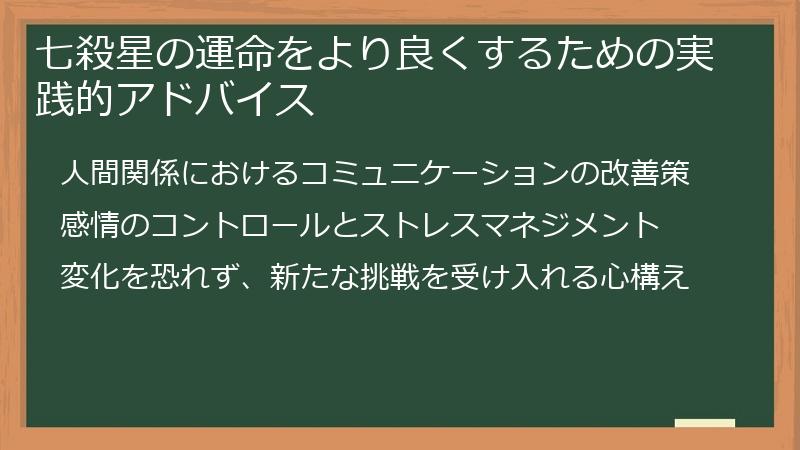 七殺星の運命をより良くするための実践的アドバイス

人間関係におけるコミュニケーションの改善策

感情のコントロールとストレスマネジメント

変化を恐れず、新たな挑戦を受け入れる心構え